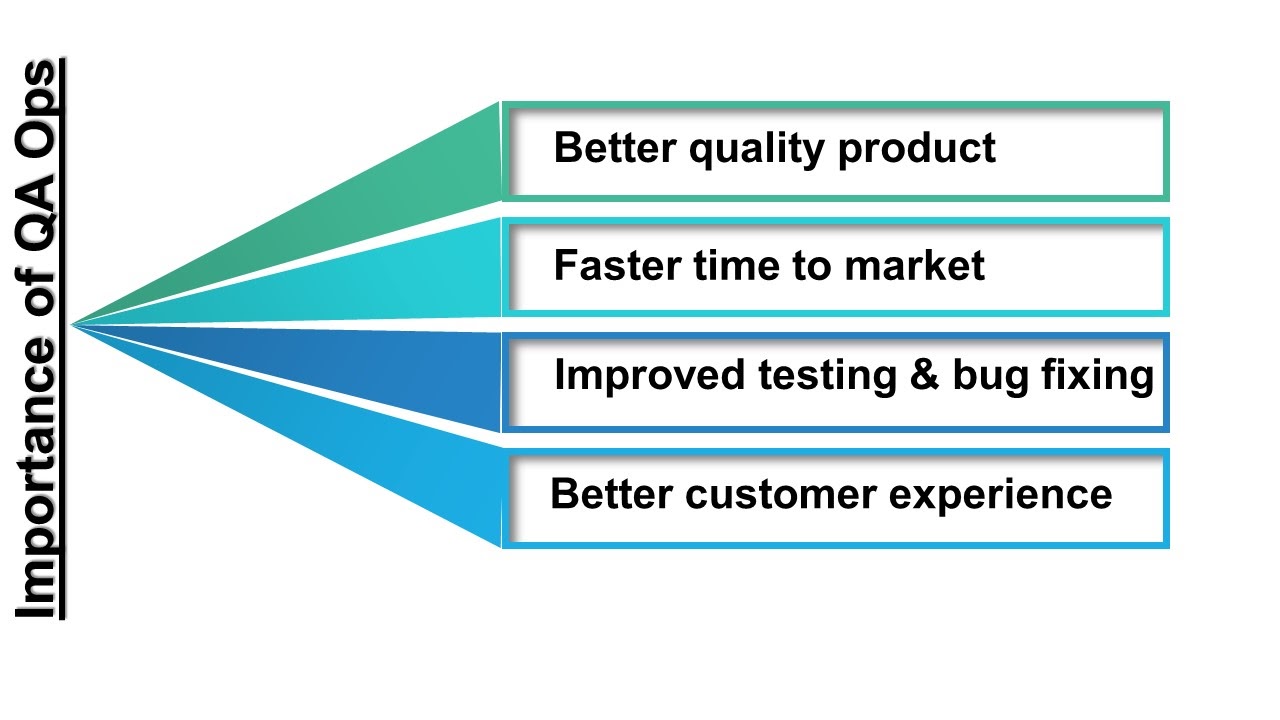 Importance of QA Ops

Better quality product

Faster time to market

Improved testing & bug fixing

Better customer experience